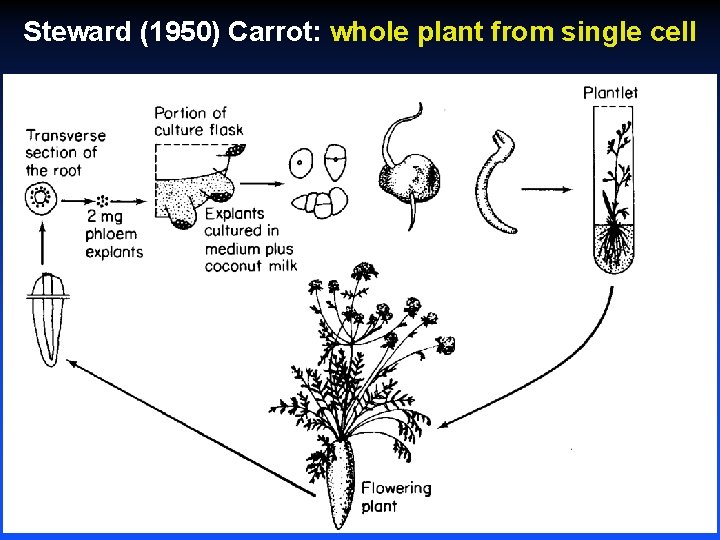 Steward (1950) Carrot: whole plant from single cell

Transverse section of the root

2 mg phloem explants

Portion of culture flask

Explants cultured in medium plus coconut milk

Plantlet

Flowering plant